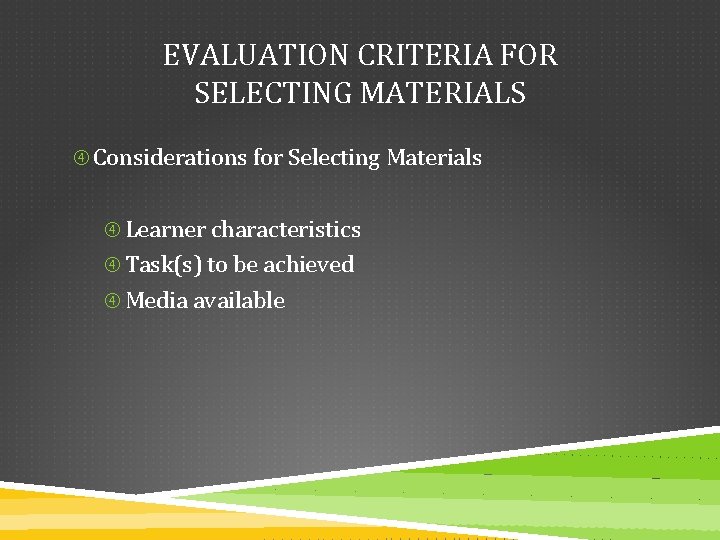 EVALUATION CRITERIA FOR SELECTING MATERIALS

④ Considerations for Selecting Materials

④ Learner characteristics
④ Task(s) to be achieved
④ Media available